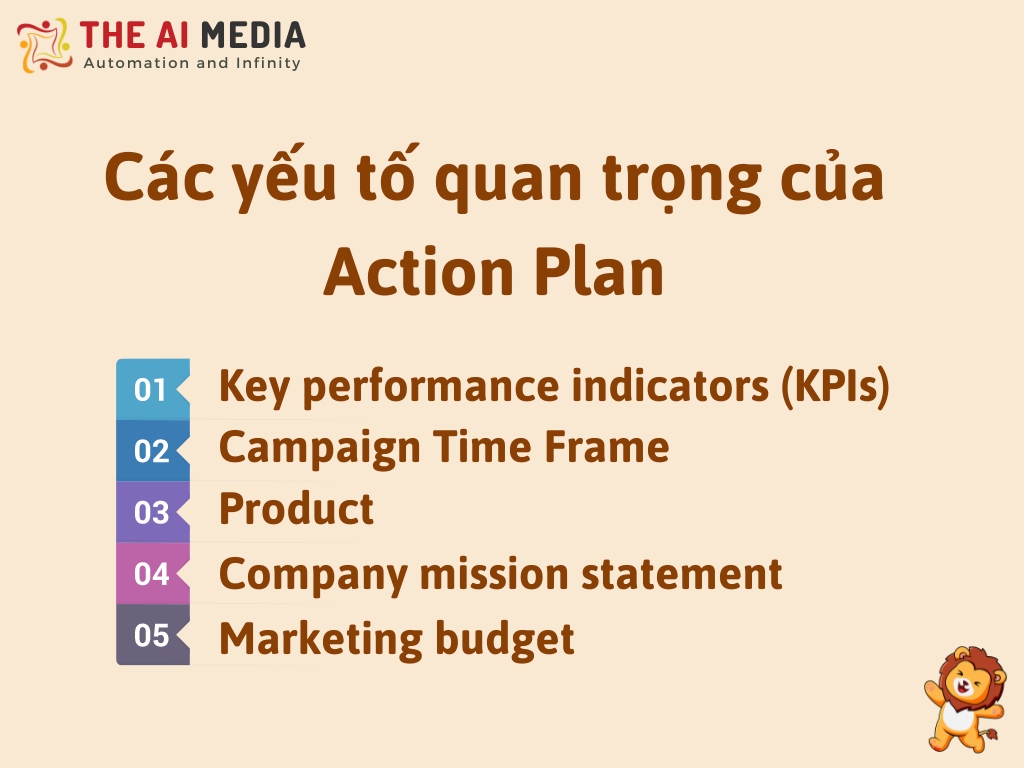 THE AI MEDIA
Automation and Infinity

Các yếu tố quan trọng của Action Plan

01 Key performance indicators (KPIs)
02 Campaign Time Frame
03 Product
04 Company mission statement
05 Marketing budget